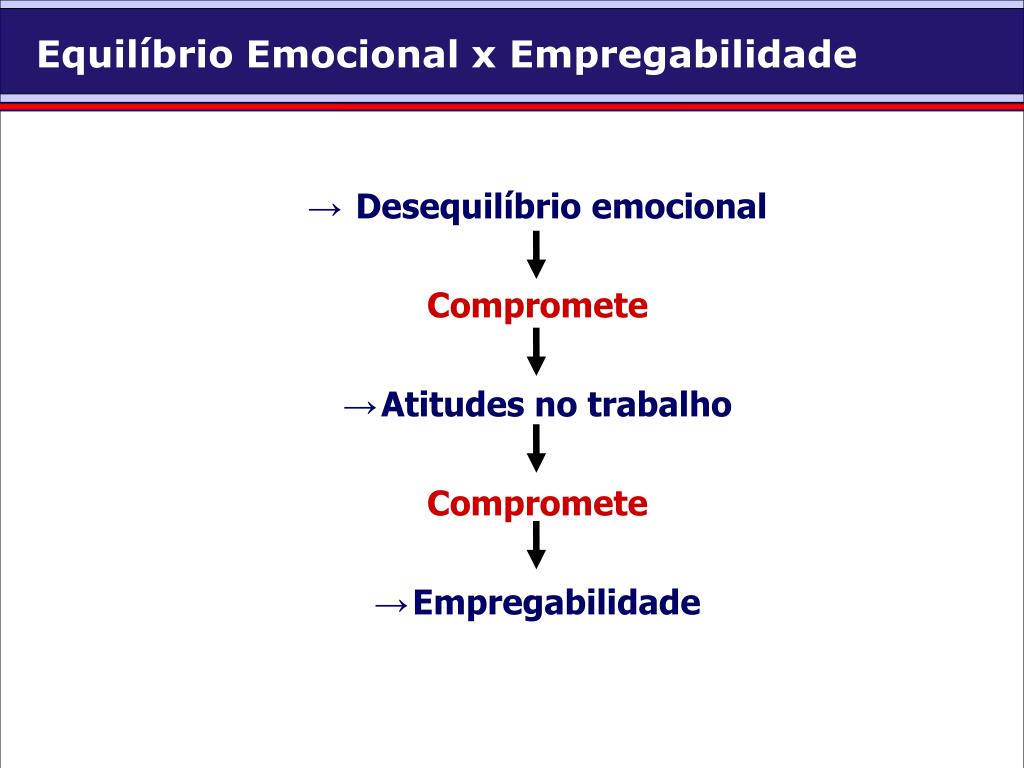 Equilíbrio Emocional x Empregabilidade

→ Desequilíbrio emocional

Compromete

→Atitudes no trabalho

Compromete

→Empregabilidade